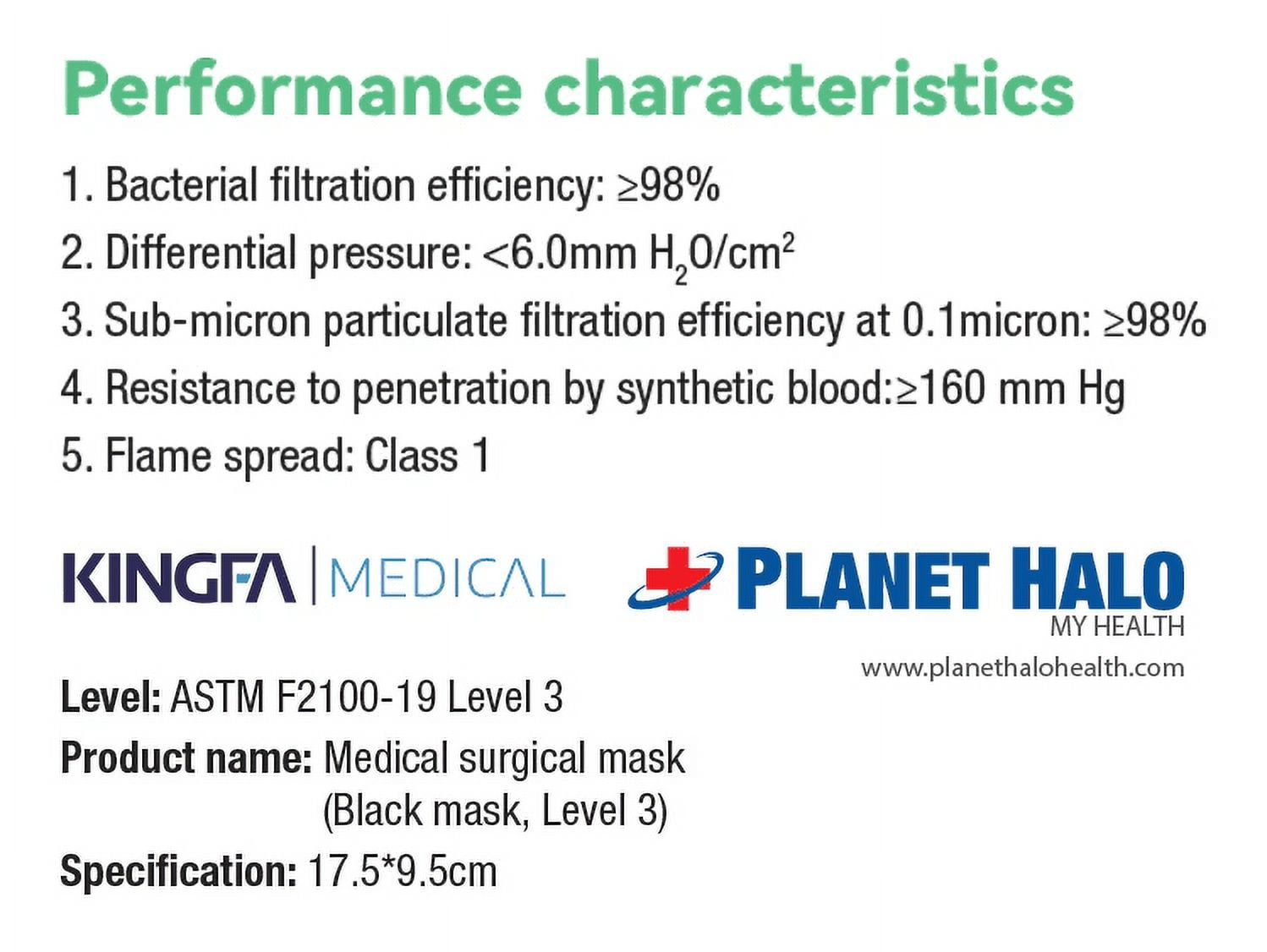 Performance characteristics

1. Bacterial filtration efficiency: ≥98%

2. Differential pressure: <6.0mm $H_2O/cm^2$

3. Sub-micron particulate filtration efficiency at 0.1micron: ≥98%

4. Resistance to penetration by synthetic blood:≥160 mm Hg

5. Flame spread: Class 1

KINGFA | MEDICAL

PLANET HALO
MY HEALTH
www.planethalohealth.com

Level: ASTM F2100-19 Level 3

Product name: Medical surgical mask (Black mask, Level 3)

Specification: 17.5*9.5cm